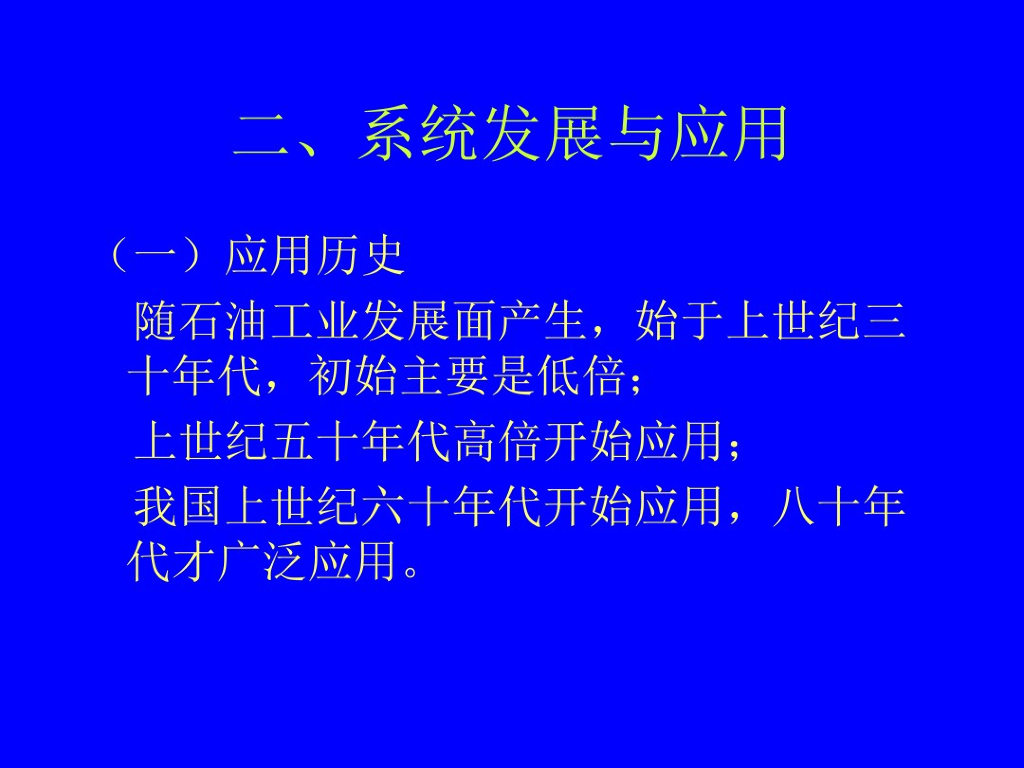 二、系统发展与应用

（一）应用历史

随石油工业发展面产生，始于上世纪三十年代，初始主要是低倍；

上世纪五十年代高倍开始应用；

我国上世纪六十年代开始应用，八十年代才广泛应用。